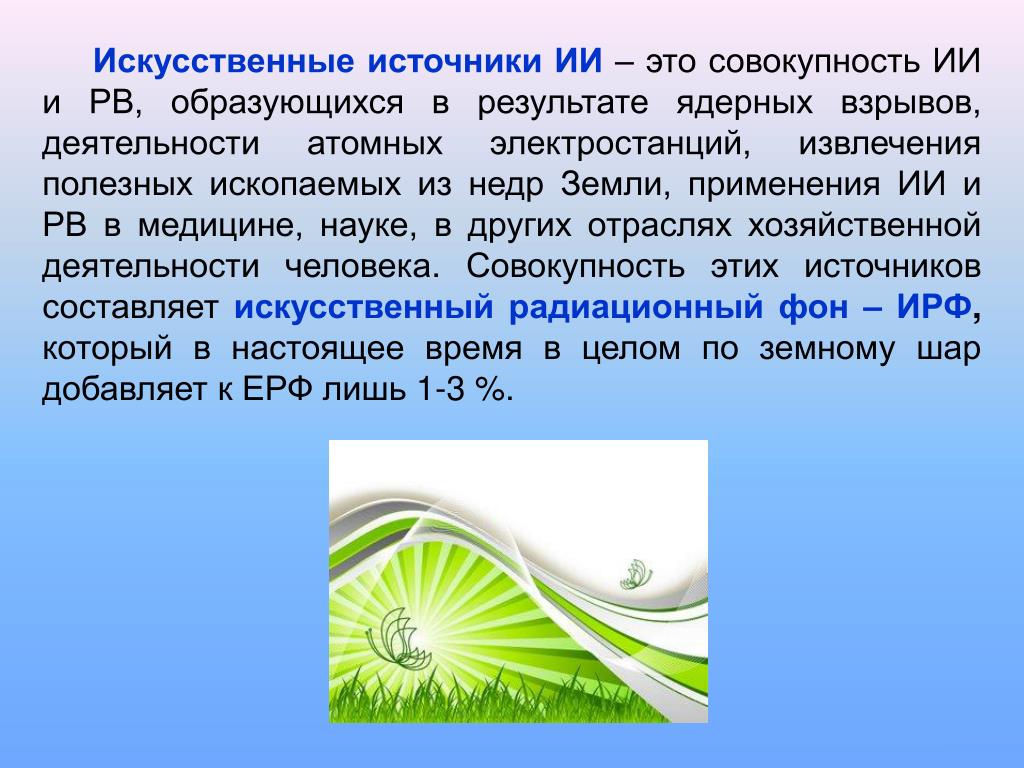 Искусственные источники ИИ – это совокупность ИИ и РВ, образующихся в результате ядерных взрывов, деятельности атомных электростанций, извлечения полезных ископаемых из недр Земли, применения ИИ и РВ в медицине, науке, в других отраслях хозяйственной деятельности человека. Совокупность этих источников составляет искусственный радиационный фон – ИРФ, который в настоящее время в целом по земному шар добавляет к ЕРФ лишь 1-3 %.